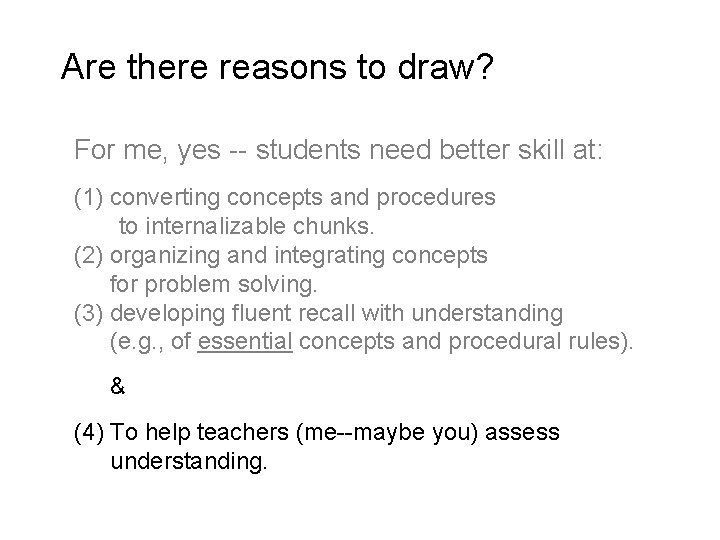 Are there reasons to draw?

For me, yes -- students need better skill at:

(1) converting concepts and procedures to internalizable chunks.
(2) organizing and integrating concepts for problem solving.
(3) developing fluent recall with understanding (e.g., of essential concepts and procedural rules).

&

(4) To help teachers (me--maybe you) assess understanding.